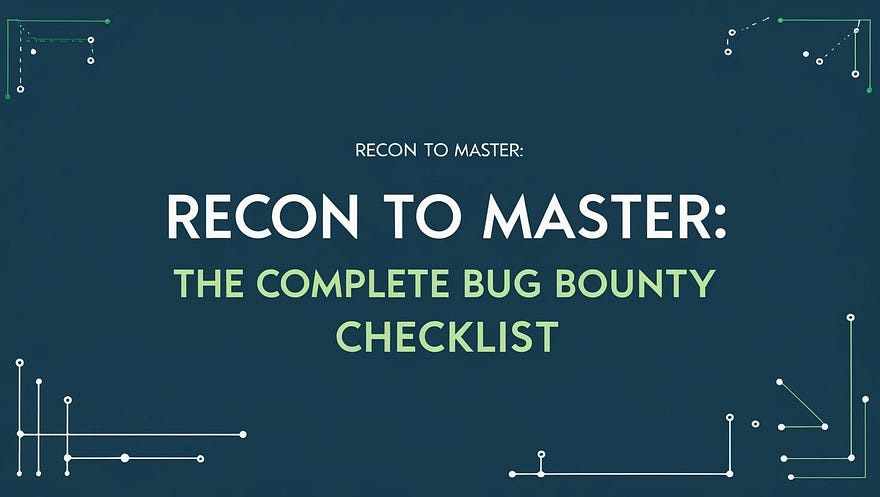 RECON TO MASTER:

RECON TO MASTER:

THE COMPLETE BUG BOUNTY CHECKLIST